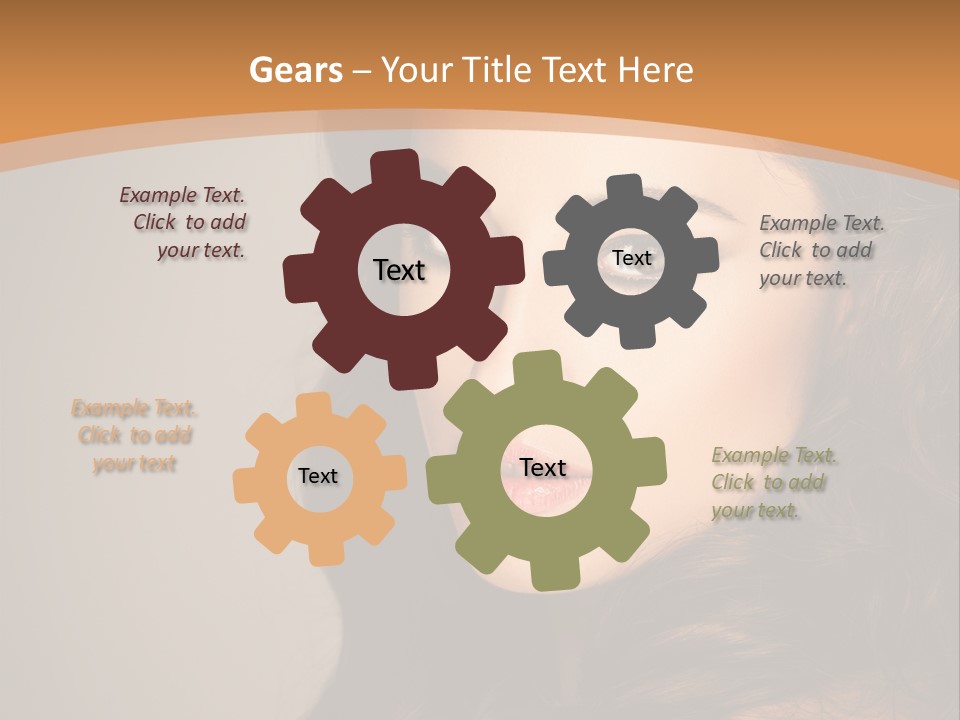 Gears – Your Title Text Here

Example Text. Click to add your text.

Text

Text

Example Text. Click to add your text.

Example Text. Click to add your text

Text

Text

Example Text. Click to add your text.